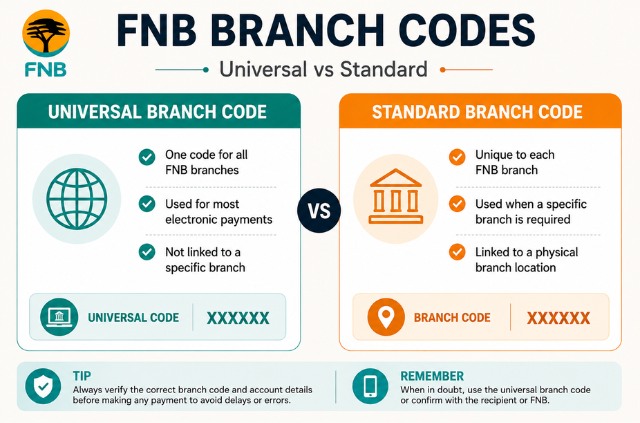 FNB

FNB BRANCH CODES

Universal vs Standard

UNIVERSAL BRANCH CODE

One code for all FNB branches

Used for most electronic payments

Not linked to a specific branch

UNIVERSAL CODE XXXXXX

VS

STANDARD BRANCH CODE

Unique to each FNB branch

Used when a specific branch is required

Linked to a physical branch location

BRANCH CODE XXXXXX

TIP
Always verify the correct branch code and account details before making any payment to avoid delays or errors.

REMEMBER
When in doubt, use the universal branch code or confirm with the recipient or FNB.